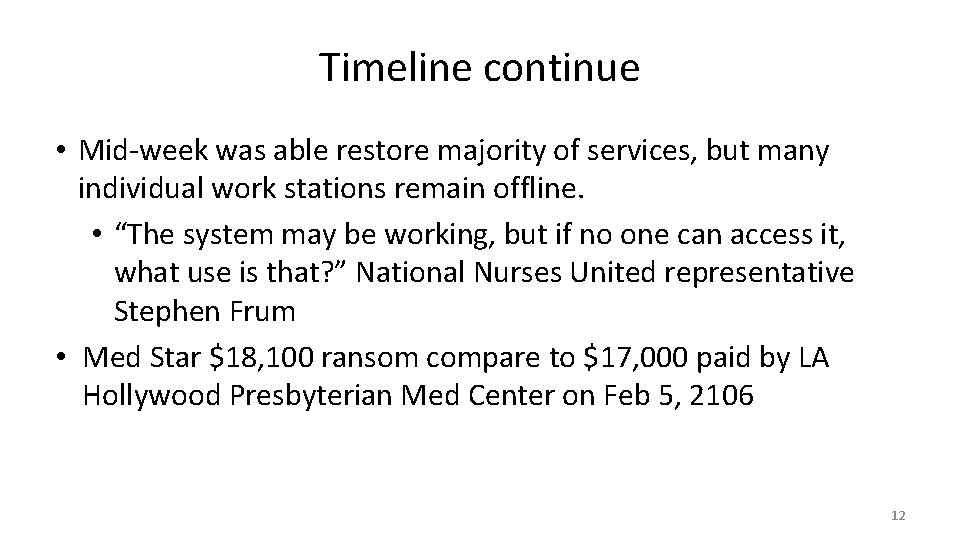 Timeline continue

• Mid-week was able restore majority of services, but many individual work stations remain offline.
  • “The system may be working, but if no one can access it, what use is that?” National Nurses United representative Stephen Frum
• Med Star \$18,100 ransom compare to \$17,000 paid by LA Hollywood Presbyterian Med Center on Feb 5, 2106

12